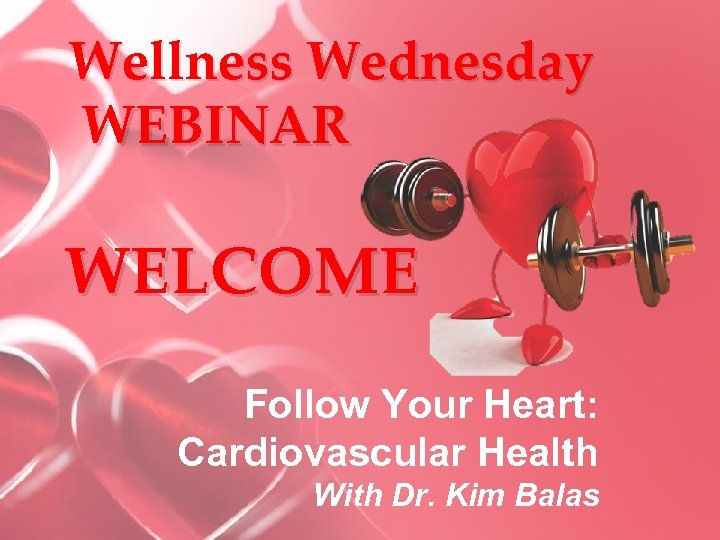 Wellness Wednesday
WEBINAR

WELCOME

Follow Your Heart:
Cardiovascular Health
With Dr. Kim Balas